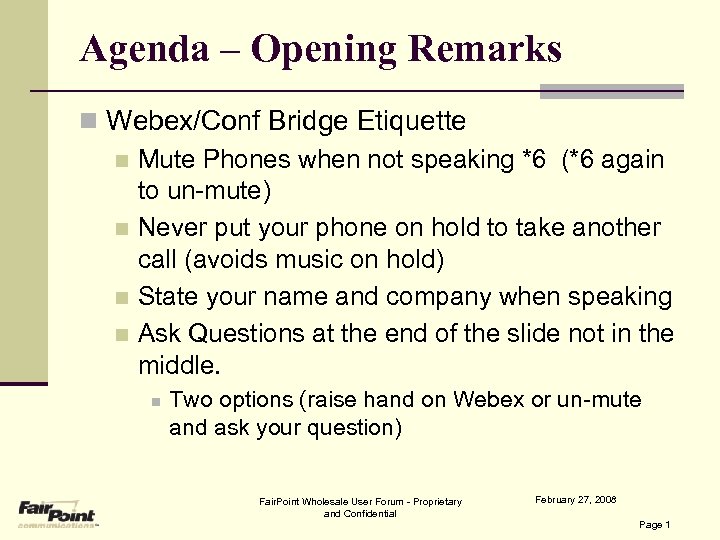 Agenda – Opening Remarks

Webex/Conf Bridge Etiquette

Mute Phones when not speaking *6 (*6 again to un-mute)

Never put your phone on hold to take another call (avoids music on hold)

State your name and company when speaking

Ask Questions at the end of the slide not in the middle.

Two options (raise hand on Webex or un-mute and ask your question)

FairPoint communications

FairPoint Wholesale User Forum - Proprietary and Confidential

February 27, 2008

Page 1